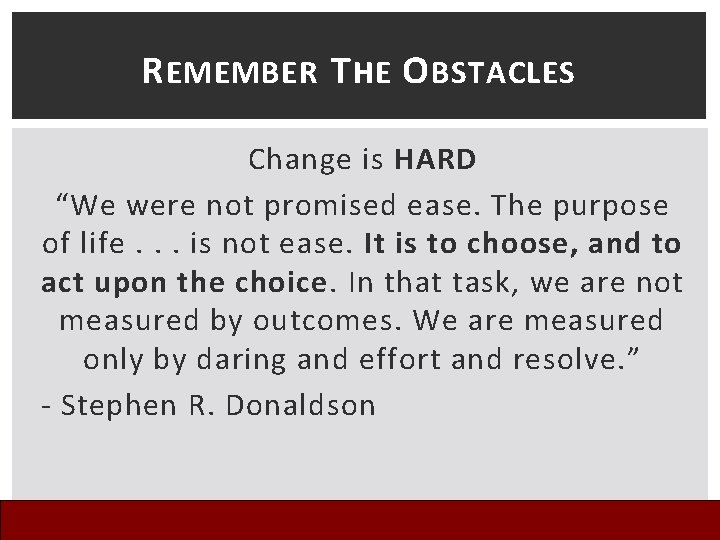 REMEMBER THE OBSTACLES

Change is HARD

“We were not promised ease. The purpose of life . . . is not ease. It is to choose, and to act upon the choice. In that task, we are not measured by outcomes. We are measured only by daring and effort and resolve.”

- Stephen R. Donaldson